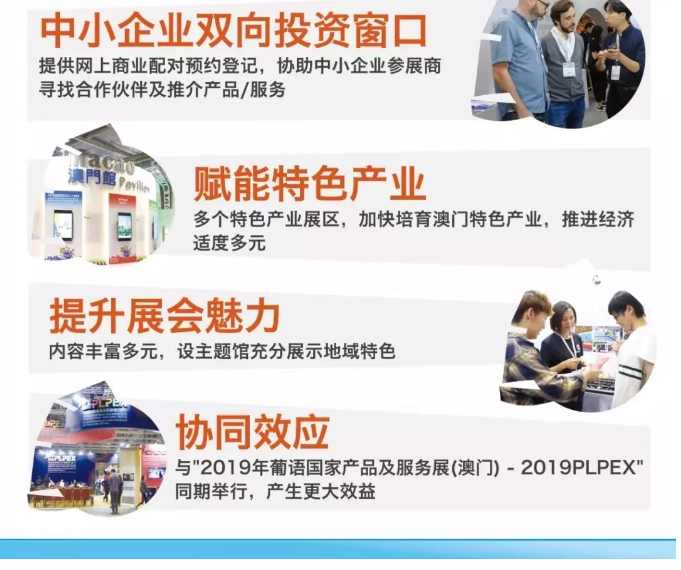 中小企业双向投资窗口
提供网上商业配对预约登记，协助中小企业参展商寻找合作伙伴及推介产品/服务

Macao
澳門館
Pavilion

赋能特色产业
多个特色产业展区，加快培育澳门特色产业，推进经济适度多元

提升展会魅力
内容丰富多元，设主题馆充分展示地域特色

PLPEX
PLPEX

协同效应
与"2019年葡语国家产品及服务展(澳门) - 2019PLPEX"同期举行，产生更大效益